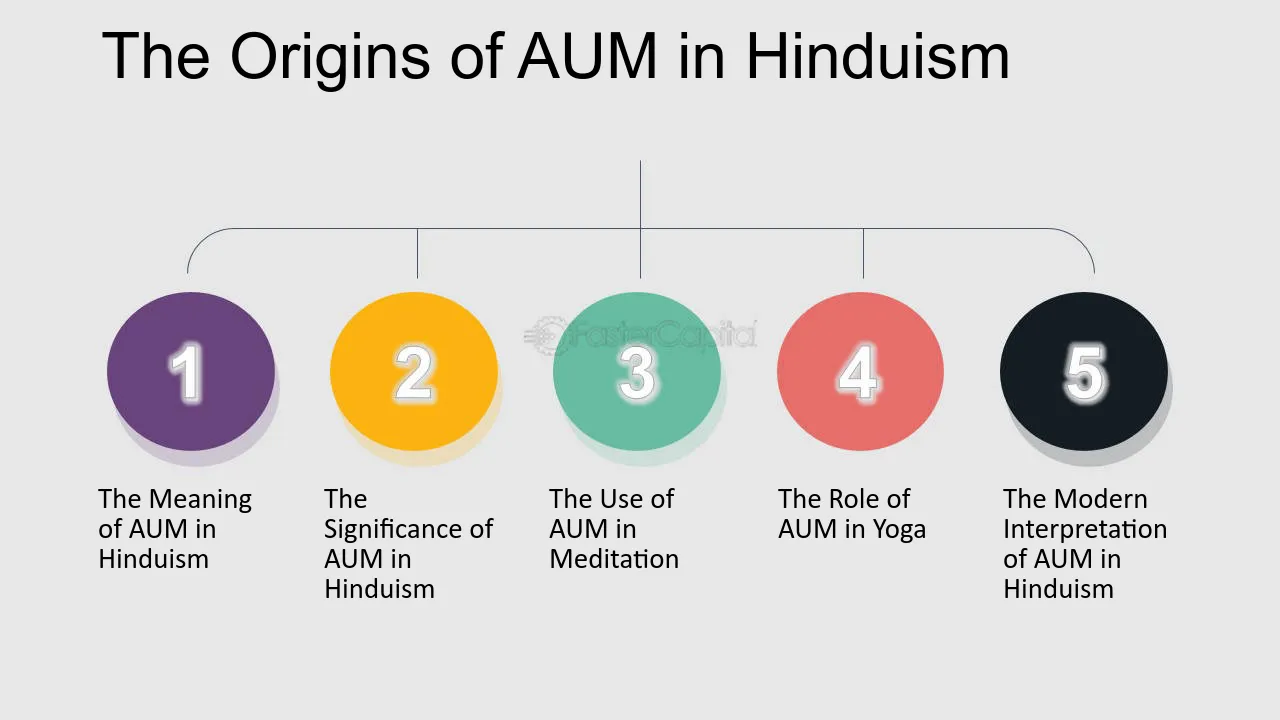 The Origins of AUM in Hinduism

FasterCapital

1

The Meaning of AUM in Hinduism

2

The Significance of AUM in Hinduism

3

The Use of AUM in Meditation

4

The Role of AUM in Yoga

5

The Modern Interpretation of AUM in Hinduism